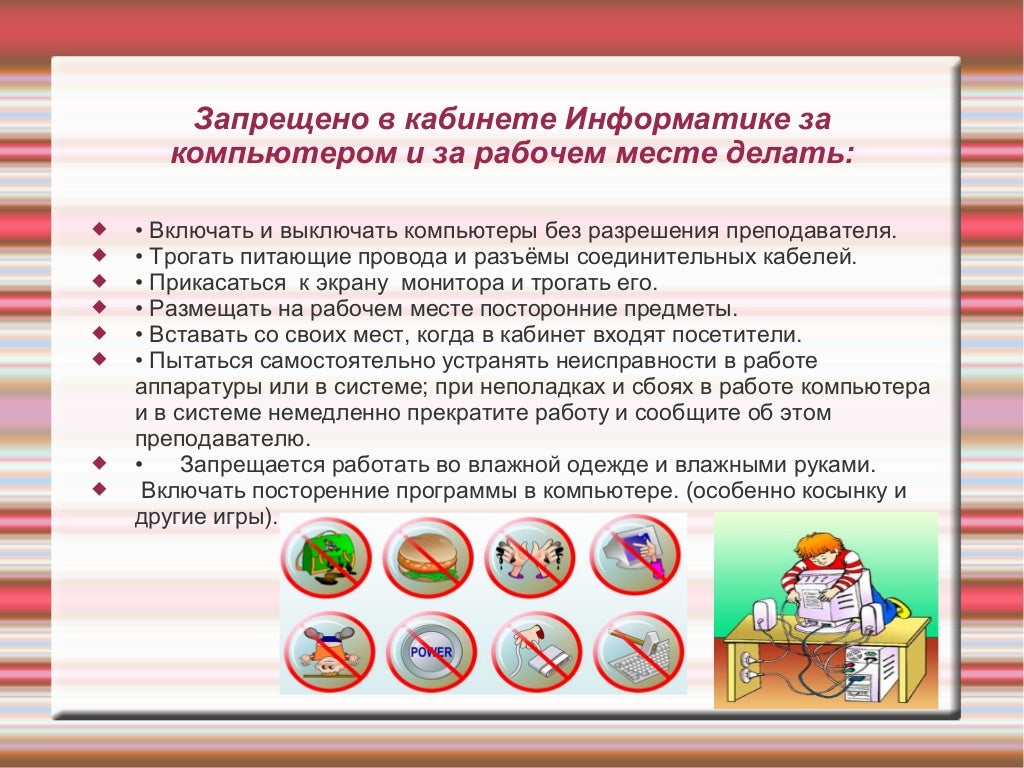 Запрещено в кабинете Информатике за компьютером и за рабочем месте делать:

• Включать и выключать компьютеры без разрешения преподавателя.
• Трогать питающие провода и разъёмы соединительных кабелей.
• Прикасаться к экрану монитора и трогать его.
• Размещать на рабочем месте посторонние предметы.
• Вставать со своих мест, когда в кабинет входят посетители.
• Пытаться самостоятельно устранять неисправности в работе аппаратуры или в системе; при неполадках и сбоях в работе компьютера и в системе немедленно прекратите работу и сообщите об этом преподавателю.
• Запрещается работать во влажной одежде и влажными руками.
Включать посторенние программы в компьютере. (особенно косынку и другие игры).

POWER